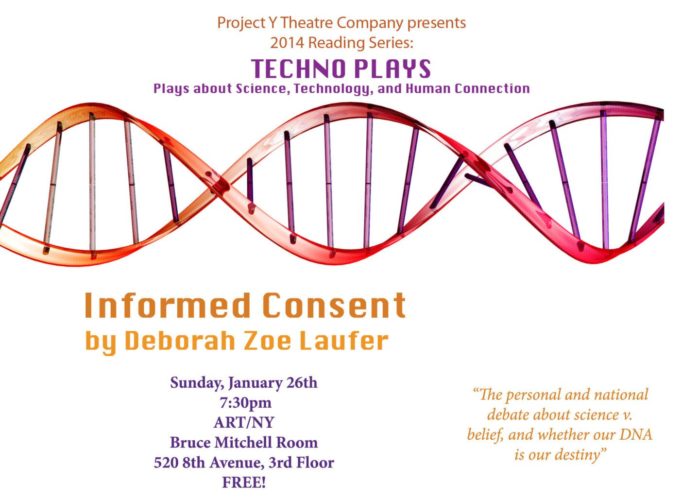 Project Y Theatre Company presents
2014 Reading Series:

TECHNO PLAYS

Plays about Science, Technology, and Human Connection

Informed Consent
by Deborah Zoe Laufer

Sunday, January 26th
7:30pm
ART/NY
Bruce Mitchell Room
520 8th Avenue, 3rd Floor
FREE!

"The personal and national debate about science v. belief, and whether our DNA is our destiny"